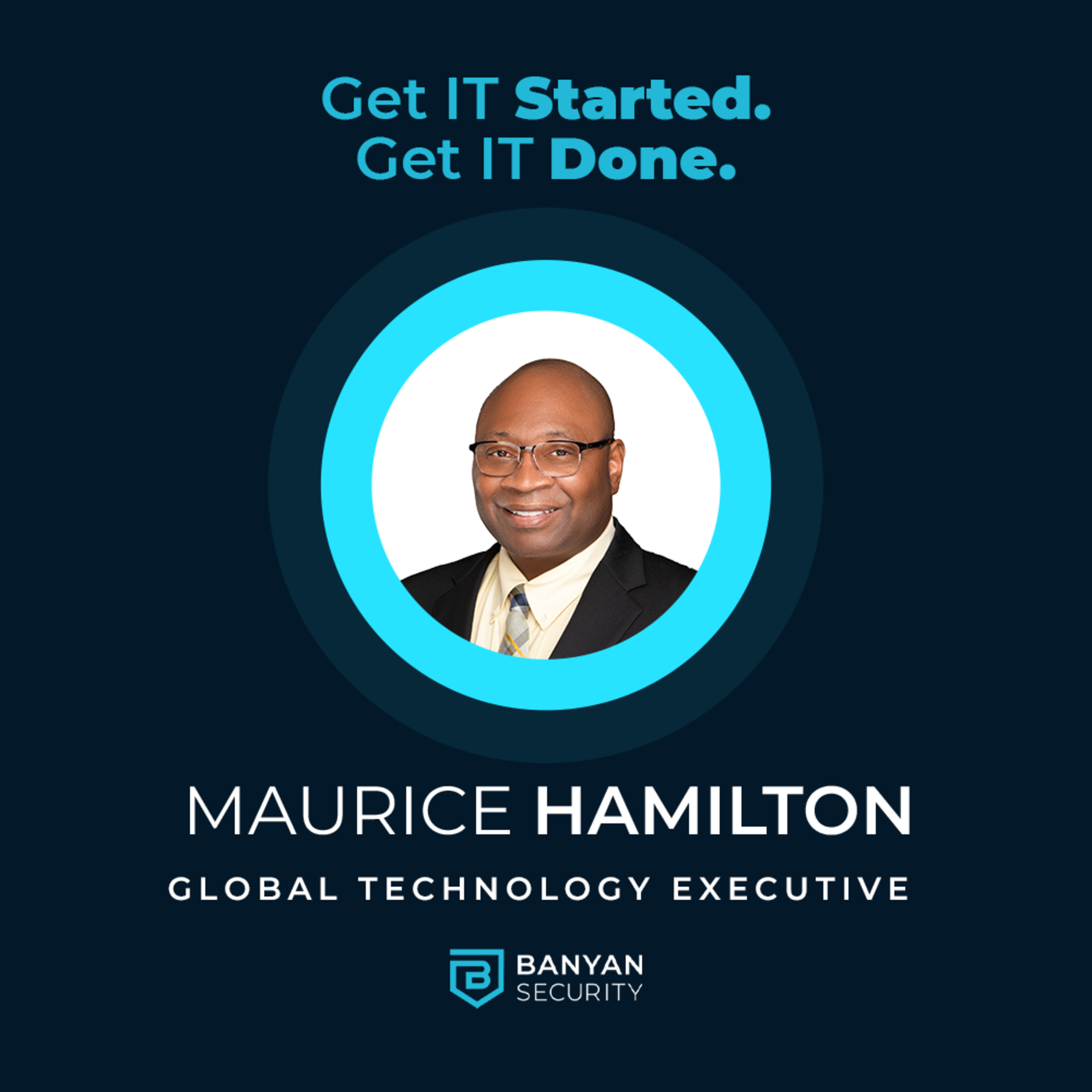 Get IT Started.
Get IT Done.

MAURICE HAMILTON

GLOBAL TECHNOLOGY EXECUTIVE

BANYAN
SECURITY